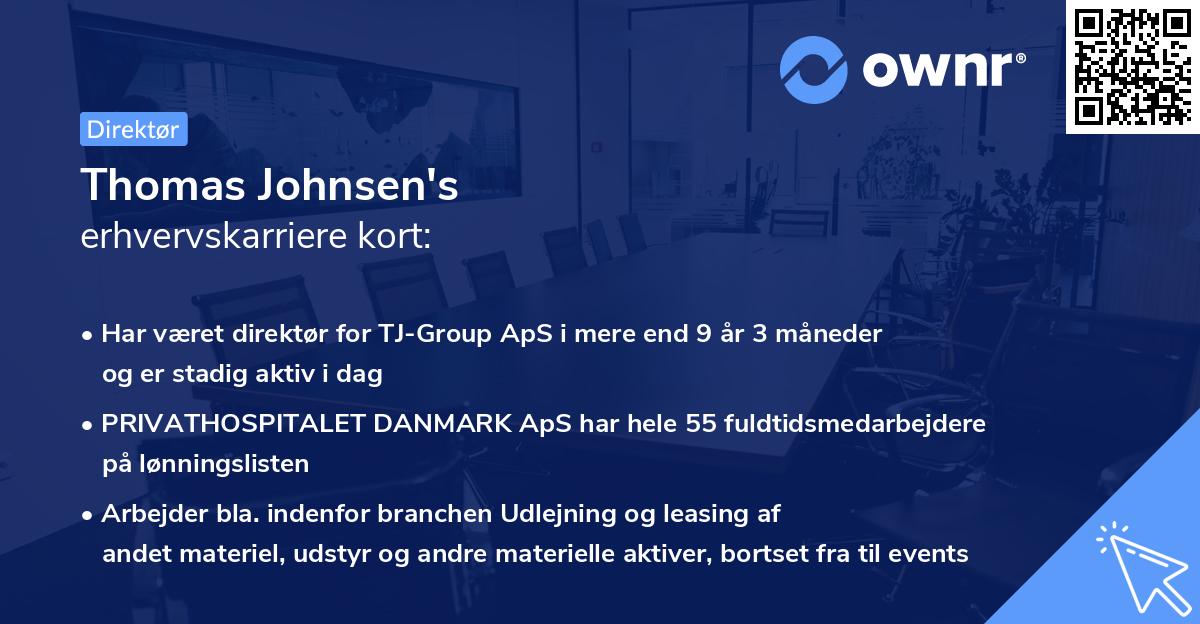 ownr®

Direktør

Thomas Johnsen's
erhvervskarriere kort:

• Har været direktør for TJ-Group ApS i mere end 9 år 3 måneder og er stadig aktiv i dag

• PRIVATHOSPITALET DANMARK ApS har hele 55 fuldtidsmedarbejdere på lønningslisten

• Arbejder bla. indenfor branchen Udlejning og leasing af andet materiel, udstyr og andre materielle aktiver, bortset fra til events